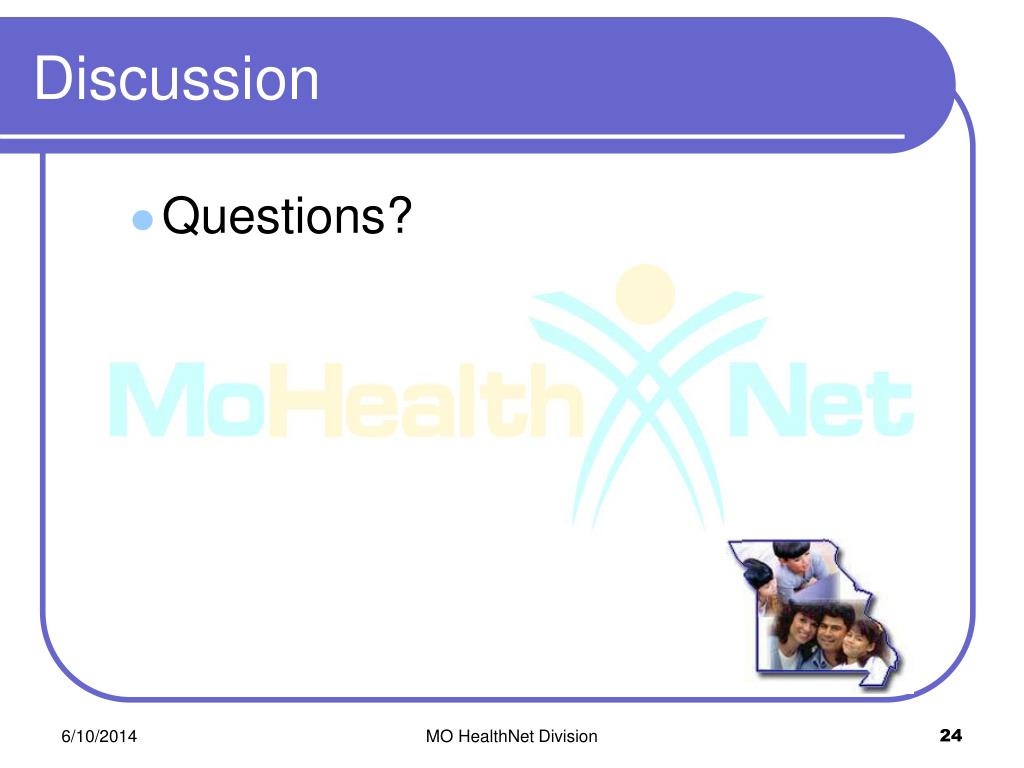 Discussion

Questions?

MoHealth Net

6/10/2014

MO HealthNet Division

24